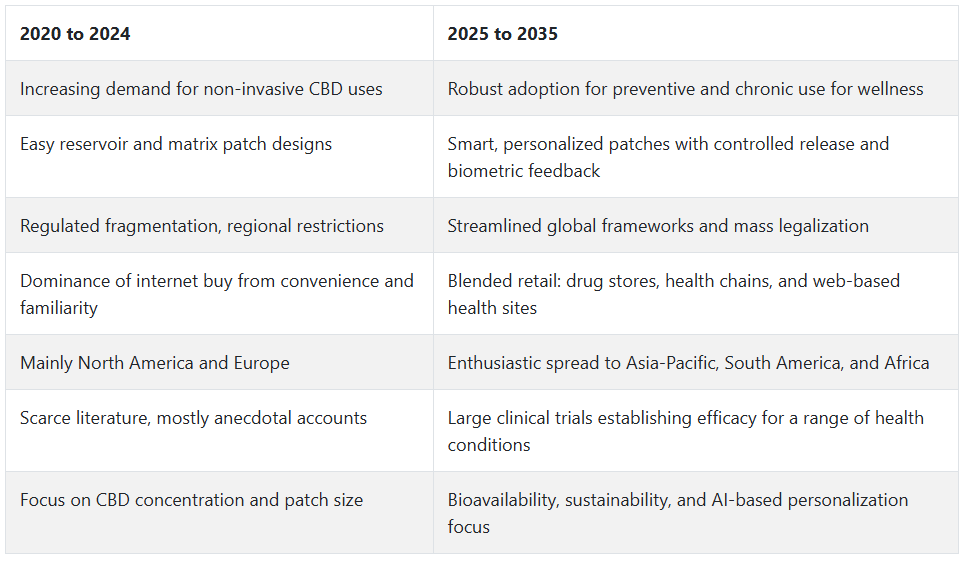 | 2020 to 2024 | 2025 to 2035 |
|---|---|
| Increasing demand for non-invasive CBD uses | Robust adoption for preventive and chronic use for wellness |
| Easy reservoir and matrix patch designs | Smart, personalized patches with controlled release and biometric feedback |
| Regulated fragmentation, regional restrictions | Streamlined global frameworks and mass legalization |
| Dominance of internet buy from convenience and familiarity | Blended retail: drug stores, health chains, and web-based health sites |
| Mainly North America and Europe | Enthusiastic spread to Asia-Pacific, South America, and Africa |
| Scarce literature, mostly anecdotal accounts | Large clinical trials establishing efficacy for a range of health conditions |
| Focus on CBD concentration and patch size | Bioavailability, sustainability, and AI-based personalization focus |